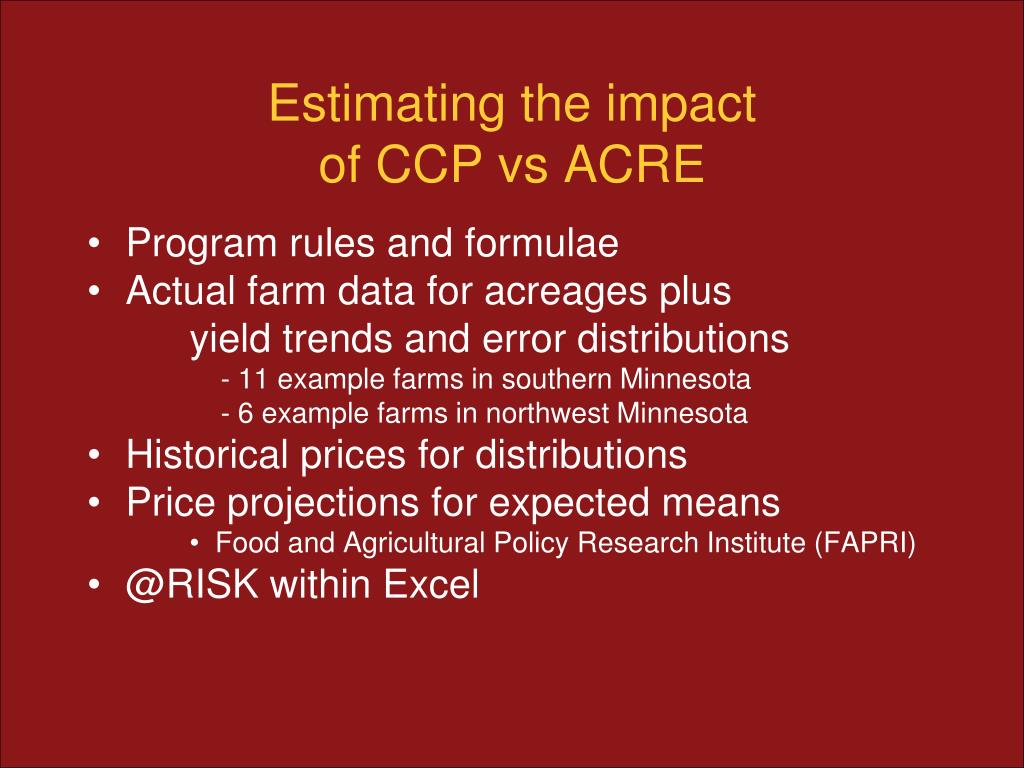 Estimating the impact of CCP vs ACRE

• Program rules and formulae
• Actual farm data for acreages plus yield trends and error distributions
- 11 example farms in southern Minnesota
- 6 example farms in northwest Minnesota
• Historical prices for distributions
• Price projections for expected means
• Food and Agricultural Policy Research Institute (FAPRI)
• @RISK within Excel